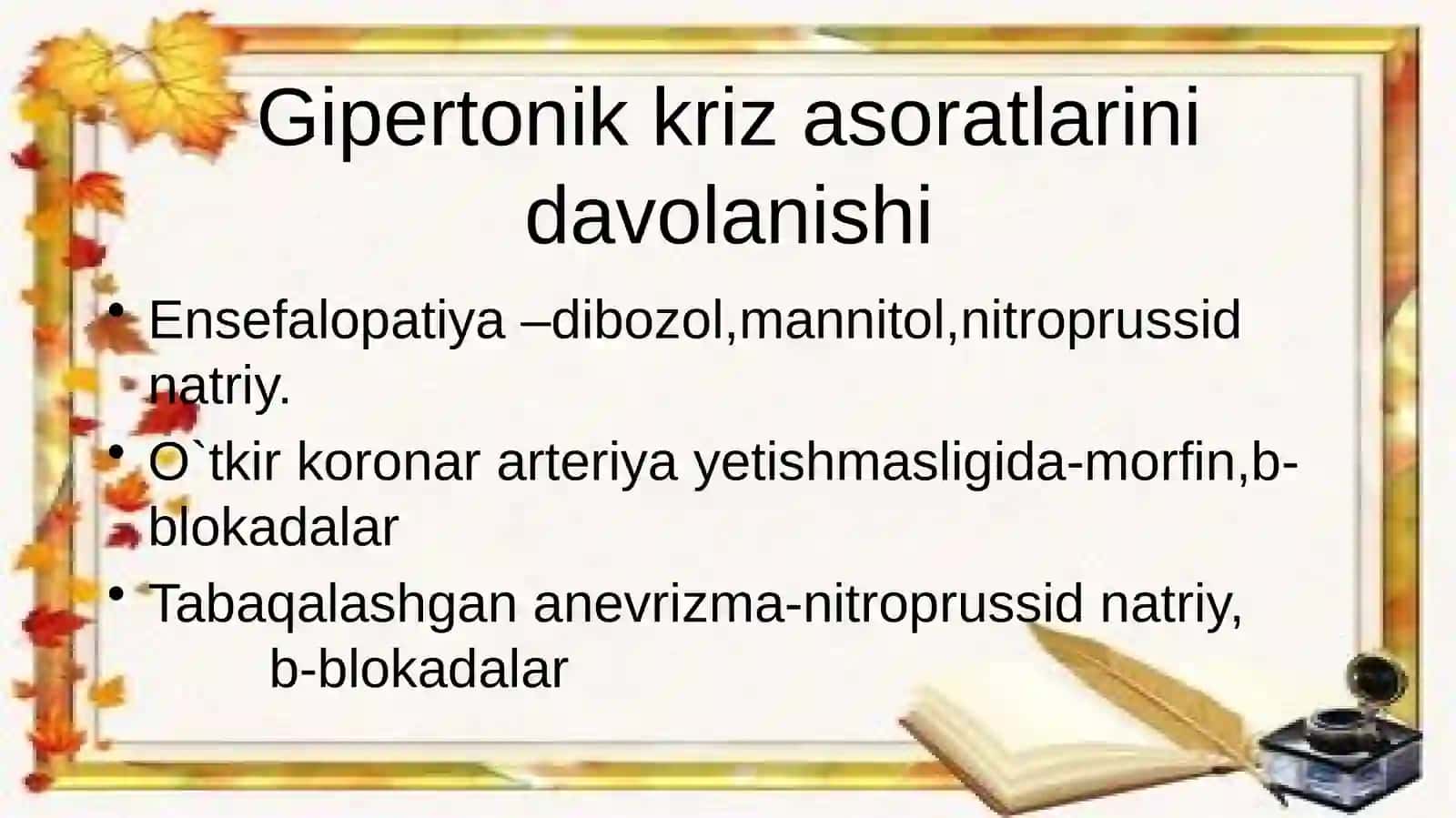 Gipertonik kriz asoratlarini davolanishi

• Ensefalopatiya –dibozol,mannitol,nitroprussid natriy.
• O`tkir koronar arteriya yetishmasligida-morfin,b-blokadalar
• Tabaqalashgan anevrizma-nitroprussid natriy, b-blokadalar